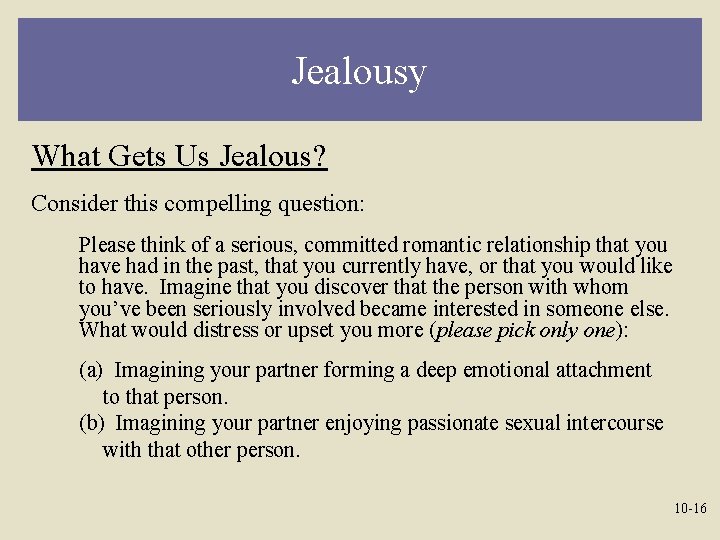 Jealousy

What Gets Us Jealous?

Consider this compelling question:

Please think of a serious, committed romantic relationship that you have had in the past, that you currently have, or that you would like to have. Imagine that you discover that the person with whom you've been seriously involved became interested in someone else. What would distress or upset you more (please pick only one):

(a) Imagining your partner forming a deep emotional attachment to that person.
(b) Imagining your partner enjoying passionate sexual intercourse with that other person.

10-16